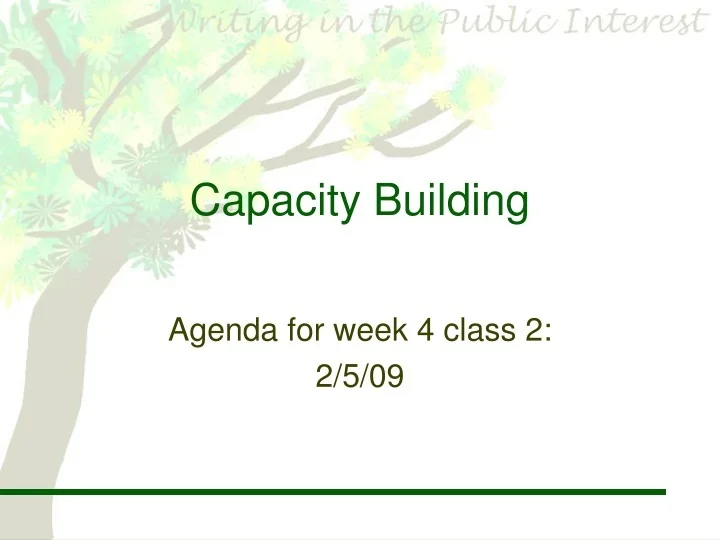 Writing in the Public Interest

Capacity Building

Agenda for week 4 class 2:
2/5/09